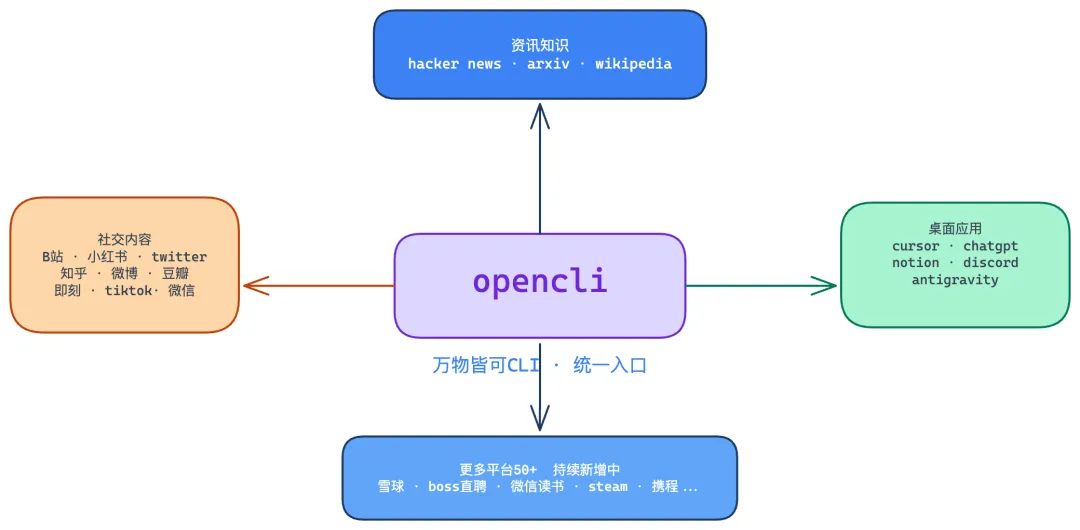 资讯知识
hacker news · arxiv · wikipedia

社交内容
B站 · 小红书 · twitter
知乎 · 微博 · 豆瓣
即刻 · tiktok· 微信

opencli

桌面应用
cursor · chatgpt
notion · discord
antigravity

万物皆可CLI · 统一入口

更多平台50+ 持续新增中
雪球 · boss直聘 · 微信读书 · steam · 携程 ...